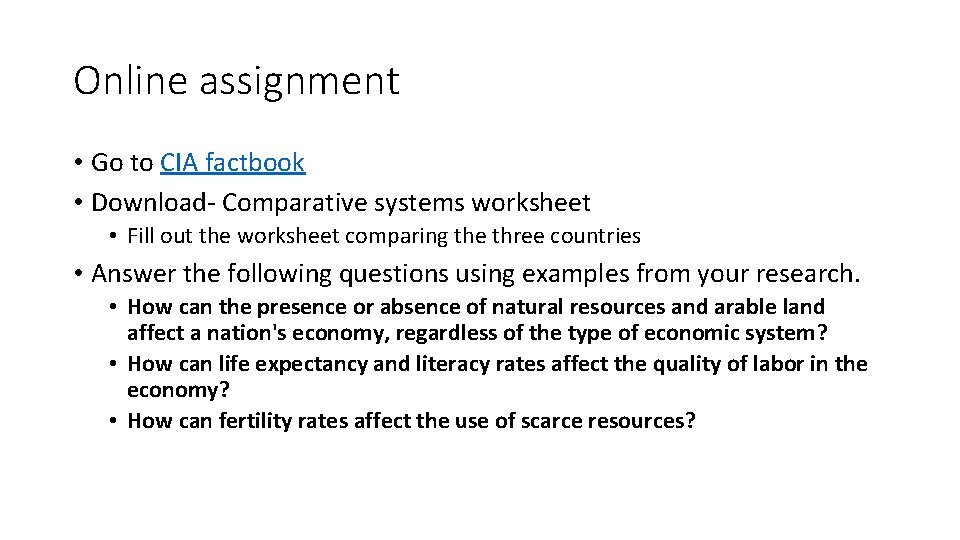 Online assignment

• Go to CIA factbook
• Download- Comparative systems worksheet
    • Fill out the worksheet comparing the three countries
• Answer the following questions using examples from your research.
    • How can the presence or absence of natural resources and arable land affect a nation's economy, regardless of the type of economic system?
    • How can life expectancy and literacy rates affect the quality of labor in the economy?
    • How can fertility rates affect the use of scarce resources?